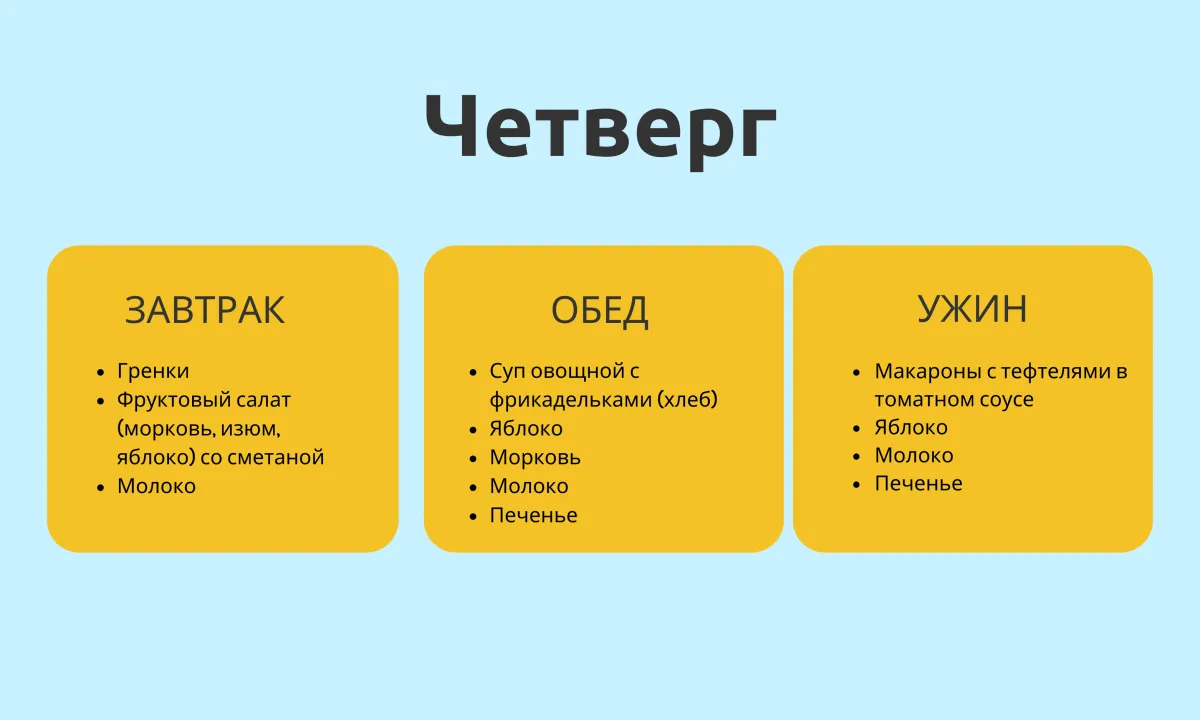 Четверг

ЗАВТРАК

- Гренки
- Фруктовый салат (морковь, изюм, яблоко) со сметаной
- Молоко

ОБЕД

- Суп овощной с фрикадельками (хлеб)
- Яблоко
- Морковь
- Молоко
- Печенье

УЖИН

- Макароны с тефтелями в томатном соусе
- Яблоко
- Молоко
- Печенье